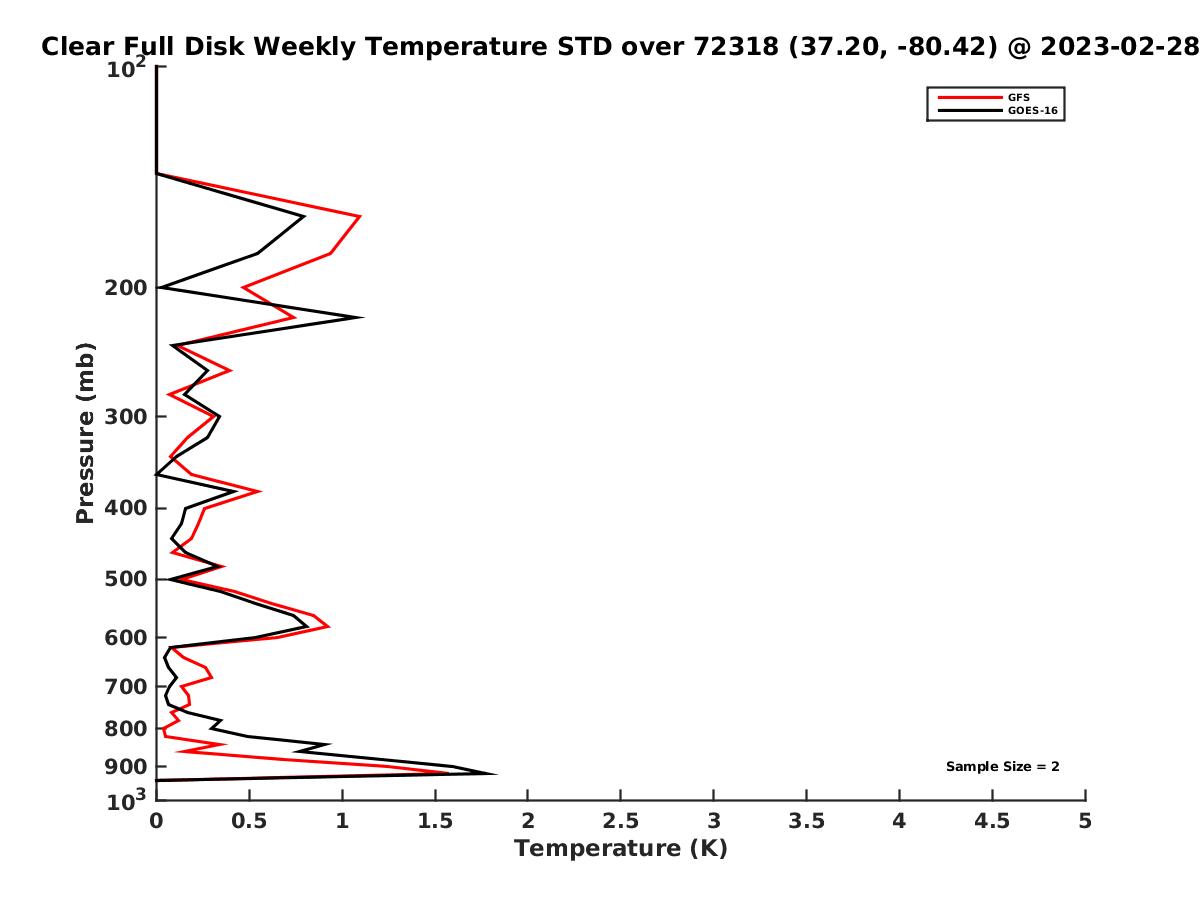 Clear Full Disk Weekly Temperature STD over 72318 (37.20, -80.42) @ 2023-02-28

GFS
GOES-16

Pressure (mb)

$10^2$
200
300
400
500
600
700
800
900
$10^3$

Sample Size = 2

0
0.5
1
1.5
2
2.5
3
3.5
4
4.5
5

Temperature (K)